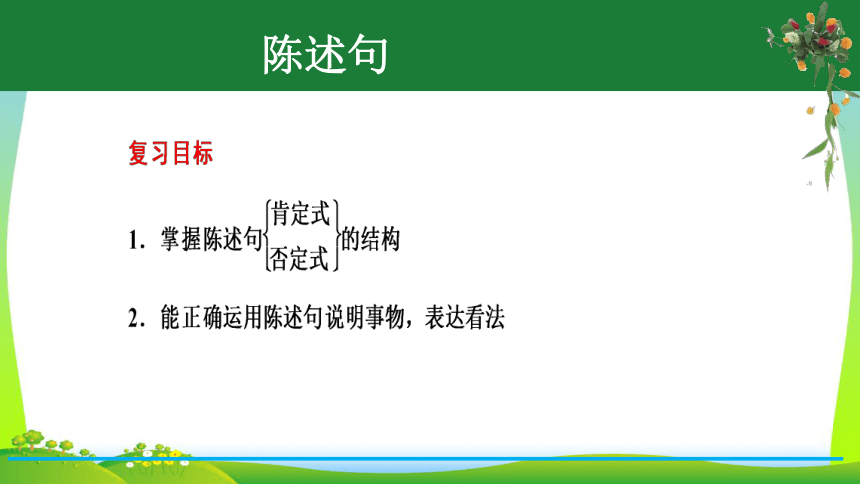 陈述句

复习目标

1. 掌握陈述句$\left\{\begin{matrix}\text{肯定式}\\\text{否定式}\end{matrix}\right\}$的结构

2. 能正确运用陈述句说明事物，表达看法